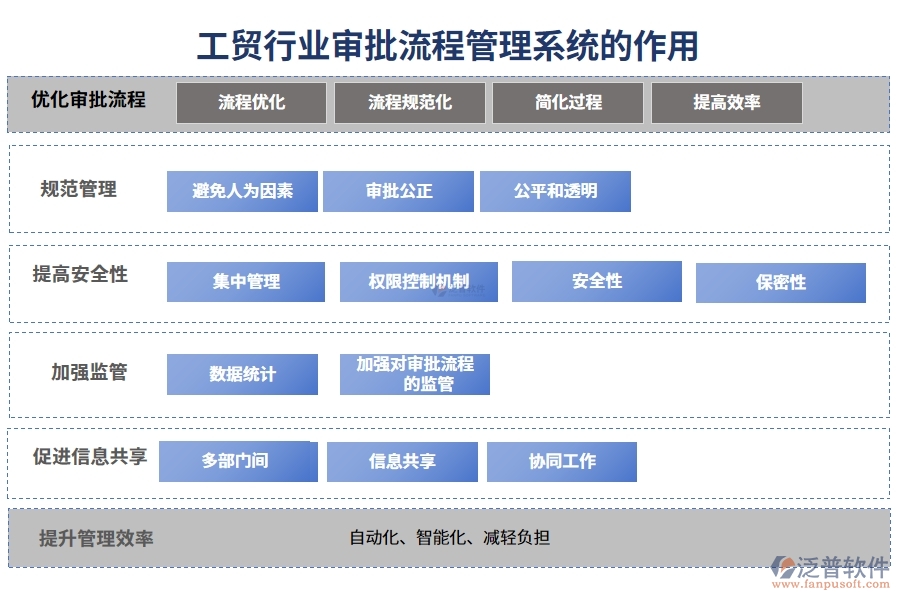 工贸行业审批流程管理系统的作用

优化审批流程
流程优化
流程规范化
简化过程
提高效率

规范管理
避免人为因素
审批公正
公平和透明

提高安全性
集中管理
权限控制机制
安全性
保密性

加强监管
数据统计
加强对审批流程的监管

促进信息共享
多部门间
信息共享
协同工作

提升管理效率
自动化、智能化、减轻负担

泛普软件
www.fanpusoft.com